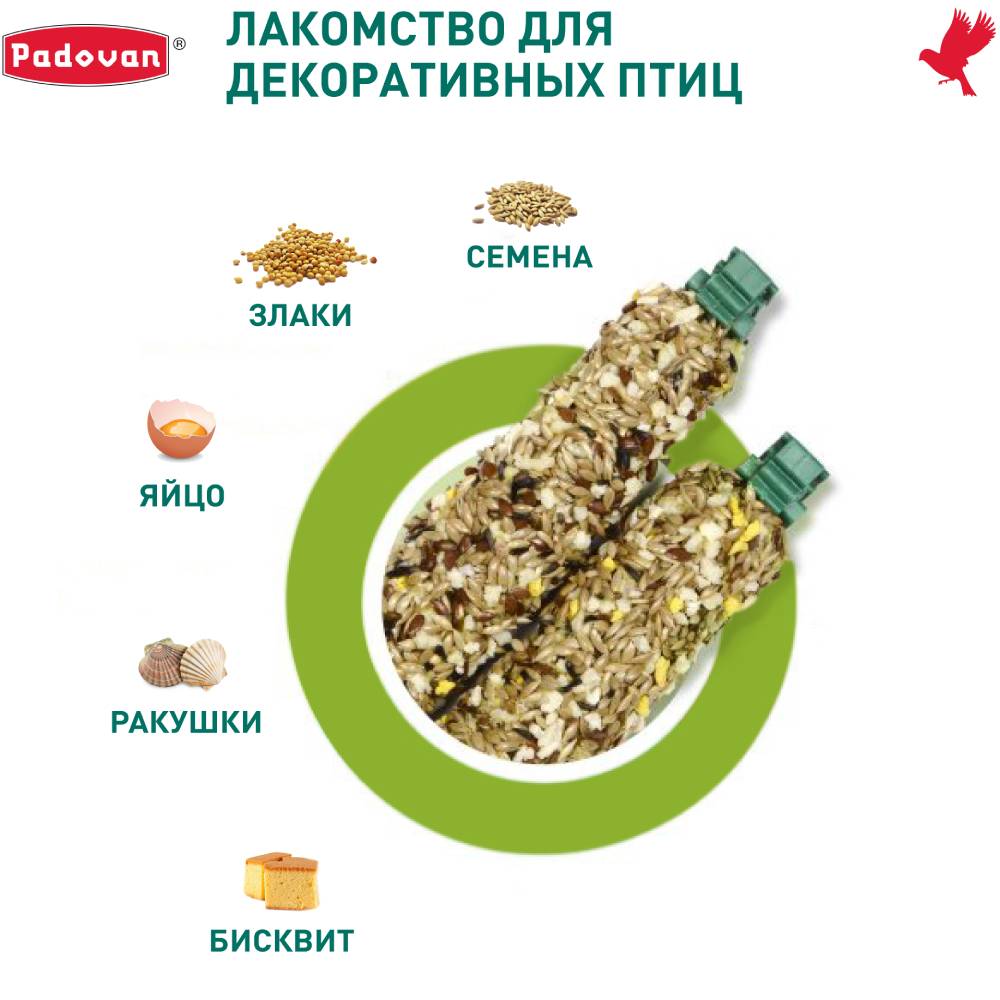 Padovan®

ЛАКОМСТВО ДЛЯ ДЕКОРАТИВНЫХ ПТИЦ

СЕМЕНА

ЗЛАКИ

ЯЙЦО

РАКУШКИ

БИСКВИТ